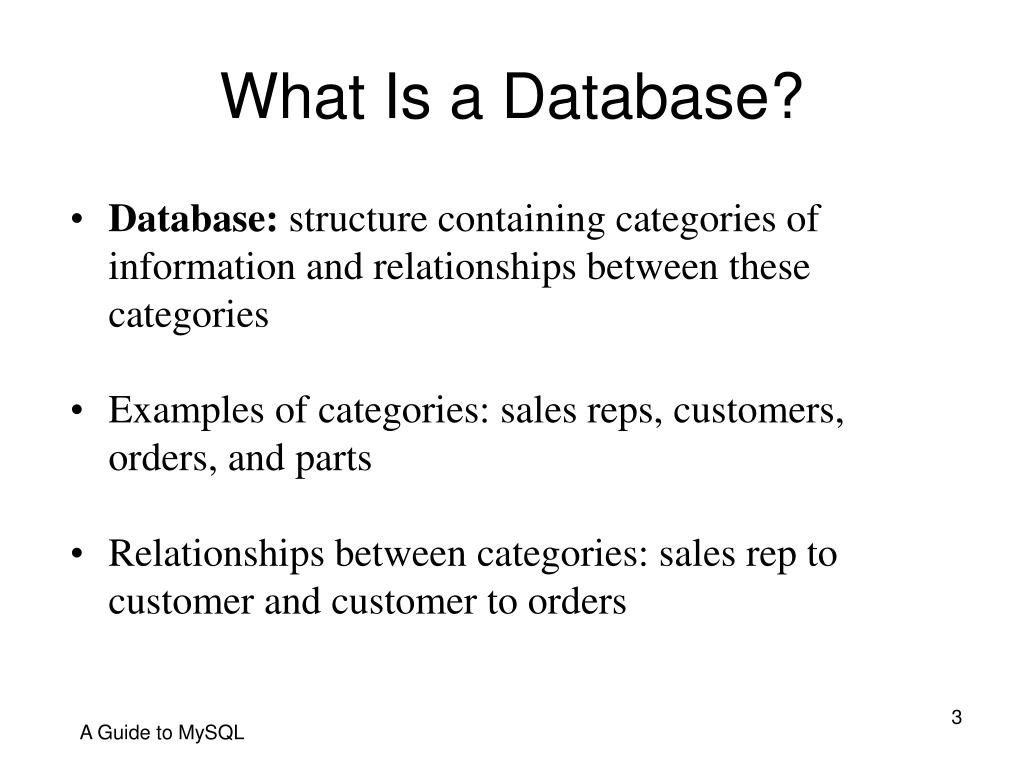 What Is a Database?

• Database: structure containing categories of information and relationships between these categories

• Examples of categories: sales reps, customers, orders, and parts

• Relationships between categories: sales rep to customer and customer to orders

A Guide to MySQL

3